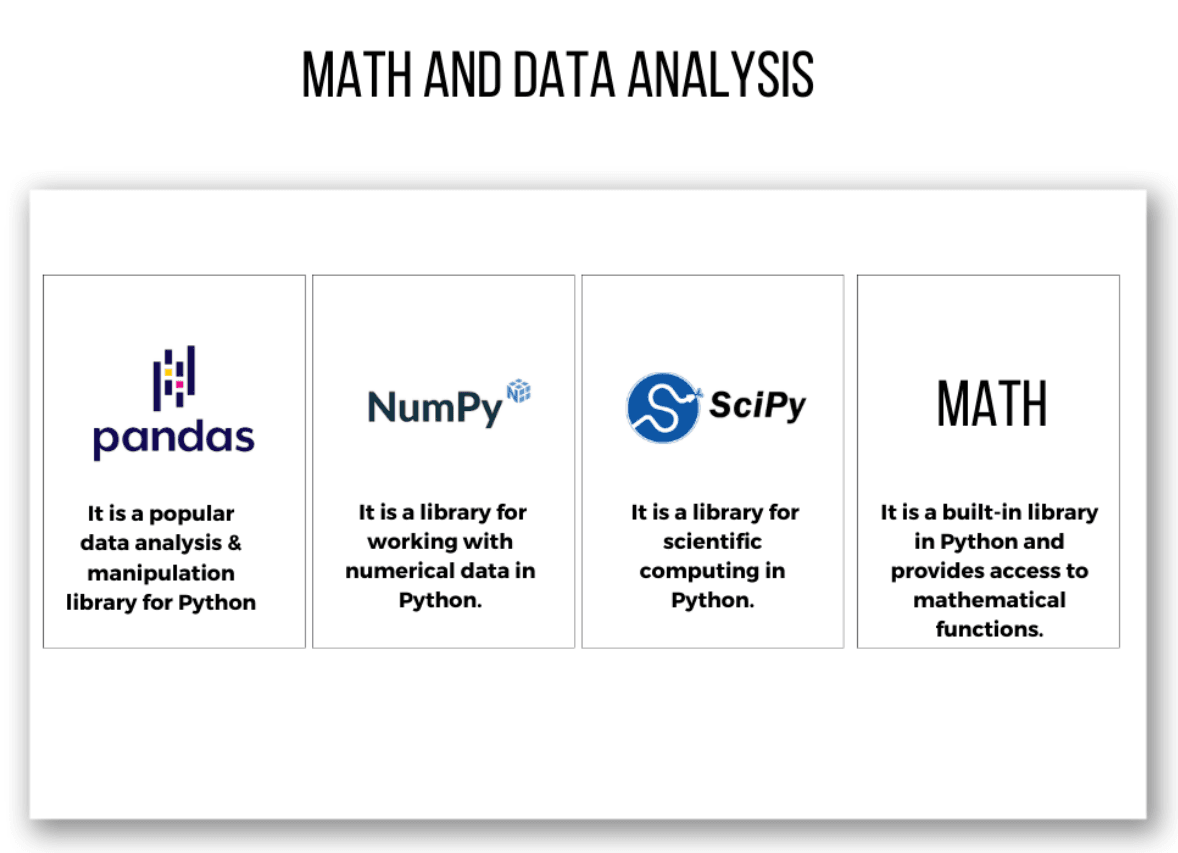 MATH AND DATA ANALYSIS

pandas

It is a popular data analysis & manipulation library for Python

NumPy

It is a library for working with numerical data in Python.

SciPy

It is a library for scientific computing in Python.

MATH

It is a built-in library in Python and provides access to mathematical functions.